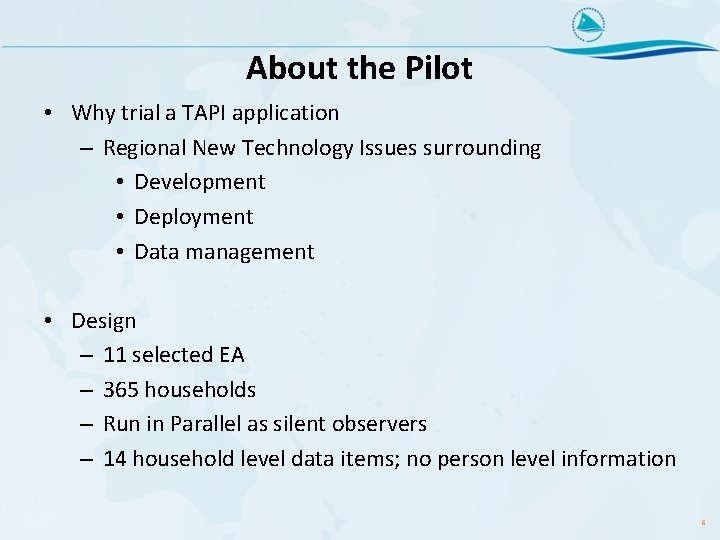 About the Pilot

• Why trial a TAPI application
– Regional New Technology Issues surrounding
• Development
• Deployment
• Data management

• Design
– 11 selected EA
– 365 households
– Run in Parallel as silent observers
– 14 household level data items; no person level information

6